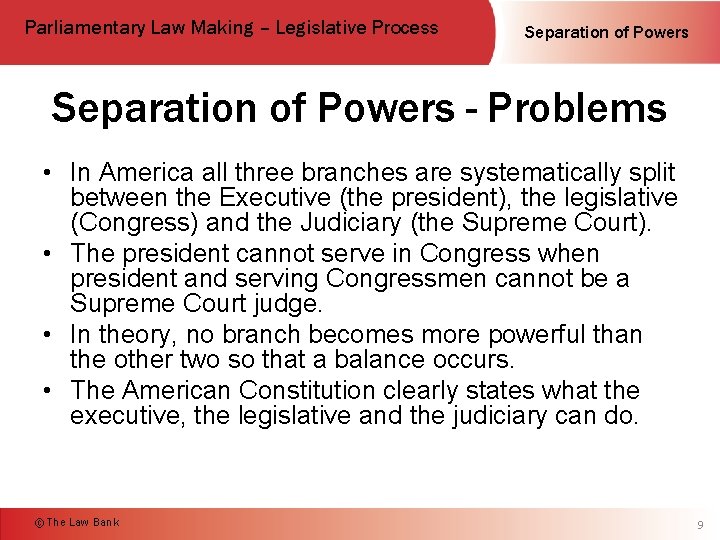 Parliamentary Law Making – Legislative Process

Separation of Powers

Separation of Powers - Problems

• In America all three branches are systematically split between the Executive (the president), the legislative (Congress) and the Judiciary (the Supreme Court).
• The president cannot serve in Congress when president and serving Congressmen cannot be a Supreme Court judge.
• In theory, no branch becomes more powerful than the other two so that a balance occurs.
• The American Constitution clearly states what the executive, the legislative and the judiciary can do.

© The Law Bank

9